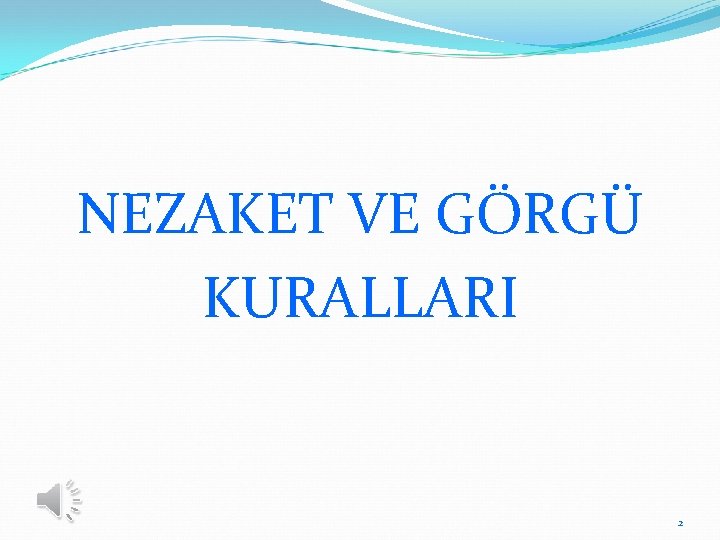 NEZAKET VE GÖRGÜ KURALLARI

2